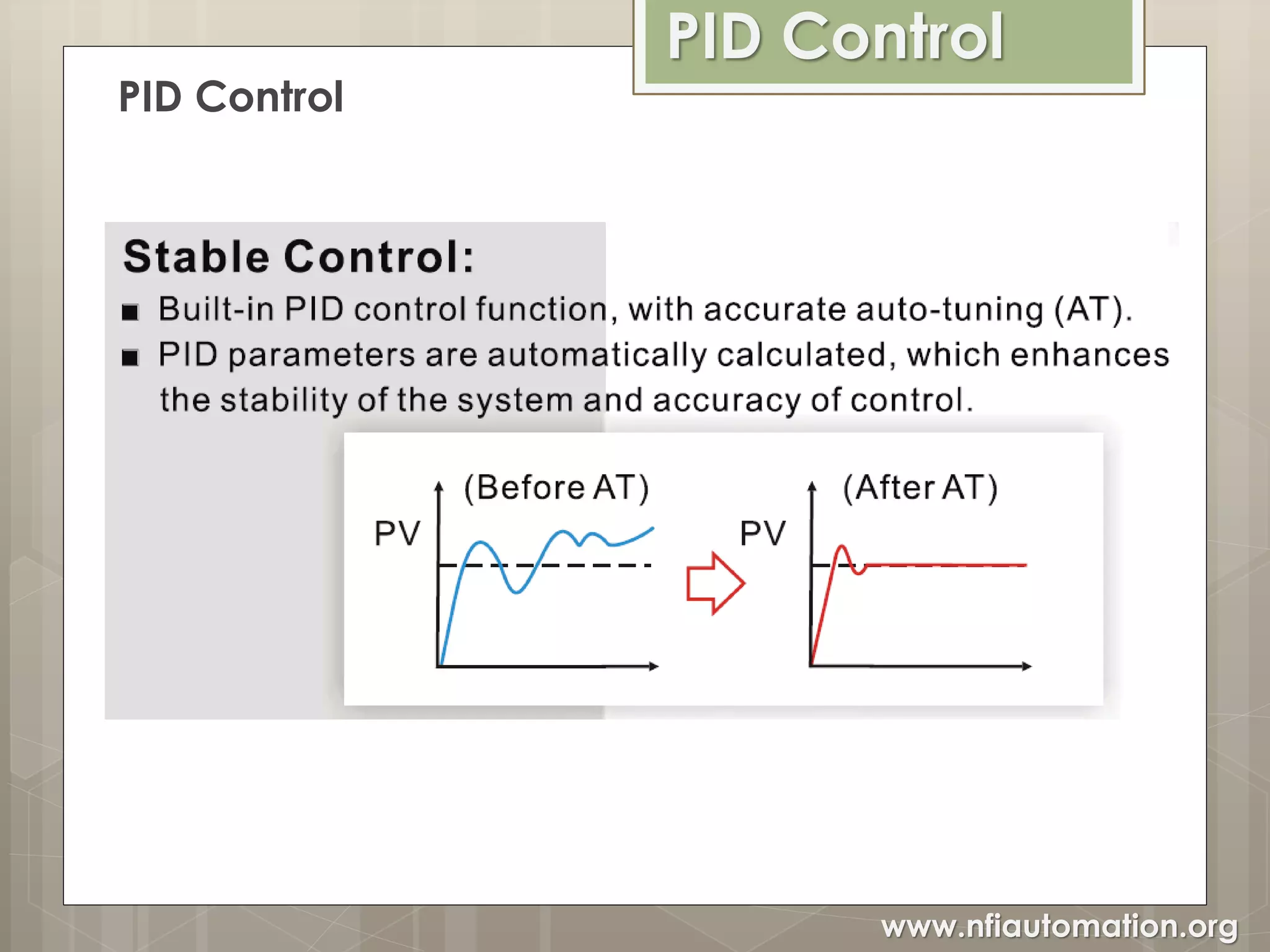 PID Control

PID Control

Stable Control:

■ Built-in PID control function, with accurate auto-tuning (AT).

■ PID parameters are automatically calculated, which enhances the stability of the system and accuracy of control.

(Before AT)

PV

(After AT)

PV

www.nfiautomation.org